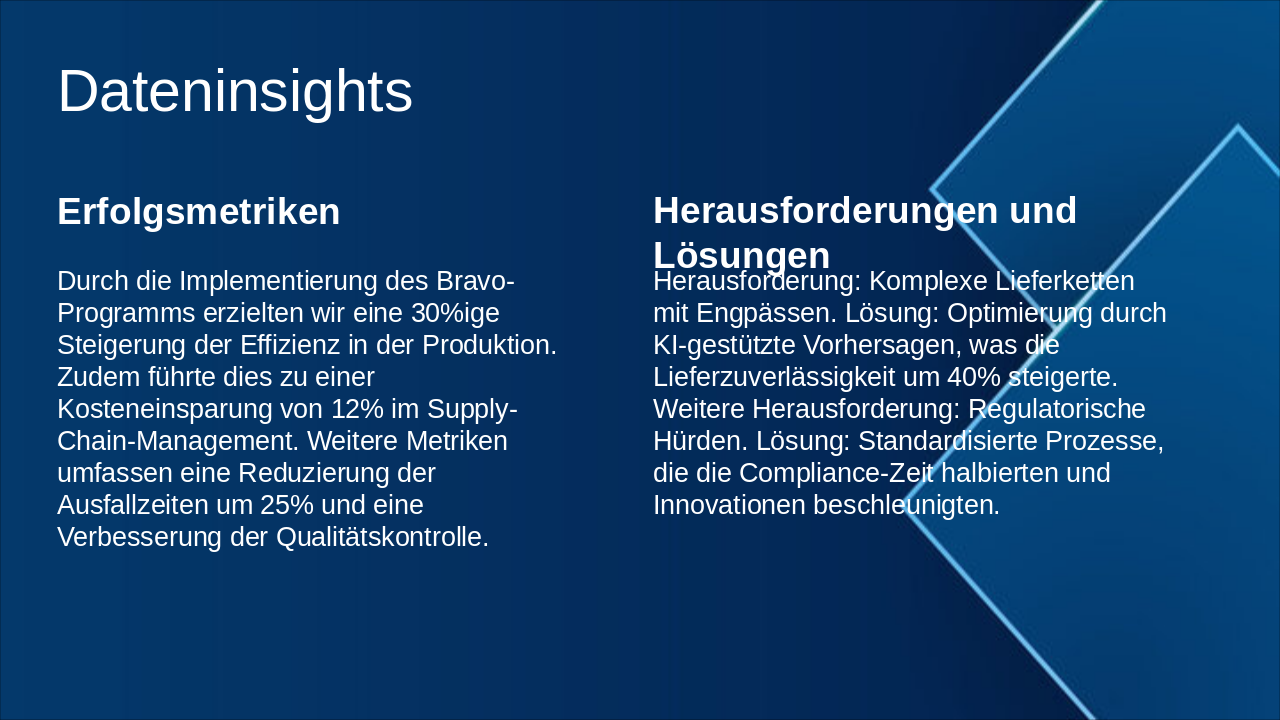 Dateninsights

Erfolgsmetriken

Durch die Implementierung des Bravo-Programms erzielten wir eine 30%ige Steigerung der Effizienz in der Produktion. Zudem führte dies zu einer Kosteneinsparung von 12% im Supply-Chain-Management. Weitere Metriken umfassen eine Reduzierung der Ausfallzeiten um 25% und eine Verbesserung der Qualitätskontrolle.

Herausforderungen und Lösungen

Herausforderung: Komplexe Lieferketten mit Engpässen. Lösung: Optimierung durch KI-gestützte Vorhersagen, was die Lieferzuverlässigkeit um 40% steigerte. Weitere Herausforderung: Regulatorische Hürden. Lösung: Standardisierte Prozesse, die die Compliance-Zeit halbierten und Innovationen beschleunigten.